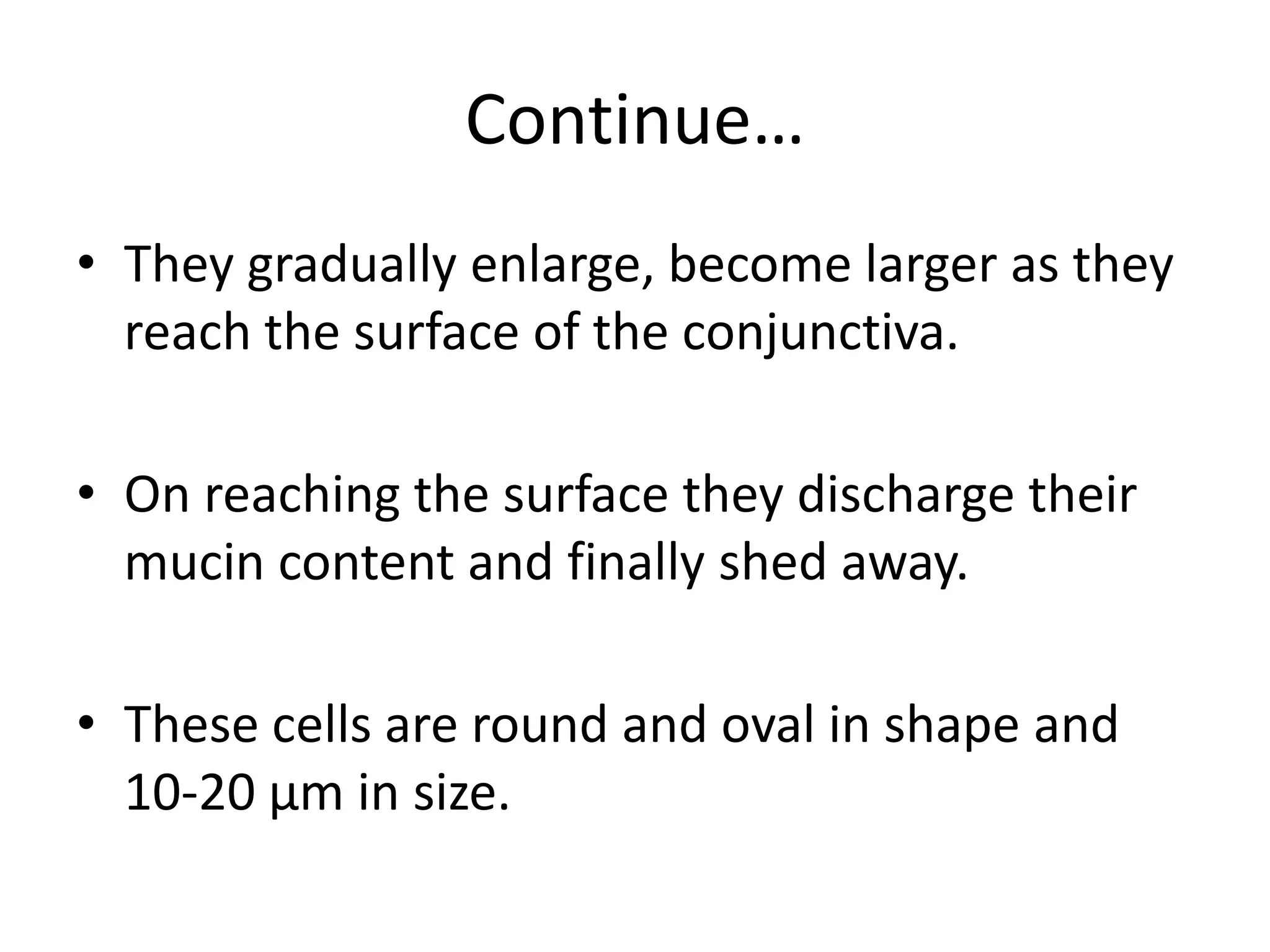 Continue…

• They gradually enlarge, become larger as they reach the surface of the conjunctiva.

• On reaching the surface they discharge their mucin content and finally shed away.

• These cells are round and oval in shape and 10-20 µm in size.